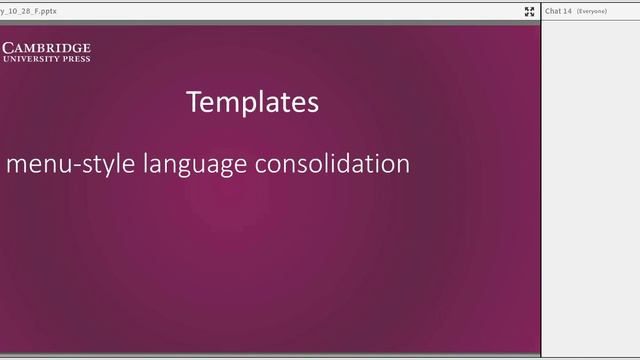 y_10_28_F.pptx

Chat 14 (Everyone)

CAMBRIDGE
UNIVERSITY PRESS

Templates

menu-style language consolidation